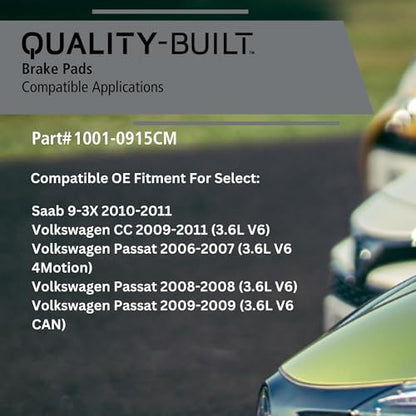 QUALITY-BUILT™
Brake Pads
Compatible Applications

Part#1001-0915CM

Compatible OE Fitment For Select:

Saab 9-3X 2010-2011
Volkswagen CC 2009-2011 (3.6L V6)
Volkswagen Passat 2006-2007 (3.6L V6 4Motion)
Volkswagen Passat 2008-2008 (3.6L V6)
Volkswagen Passat 2009-2009 (3.6L V6 CAN)